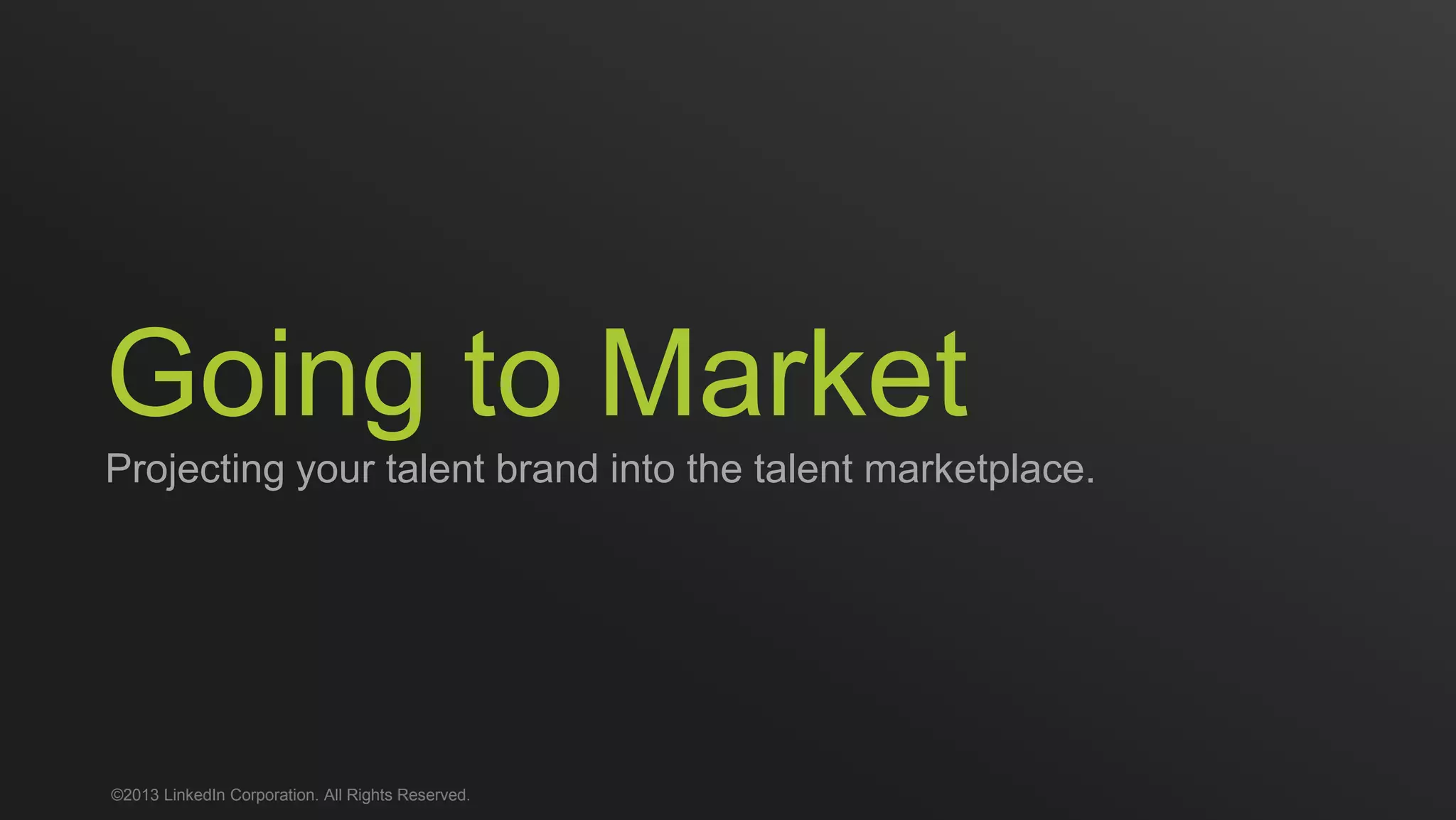 Going to Market
Projecting your talent brand into the talent marketplace.

©2013 LinkedIn Corporation. All Rights Reserved.